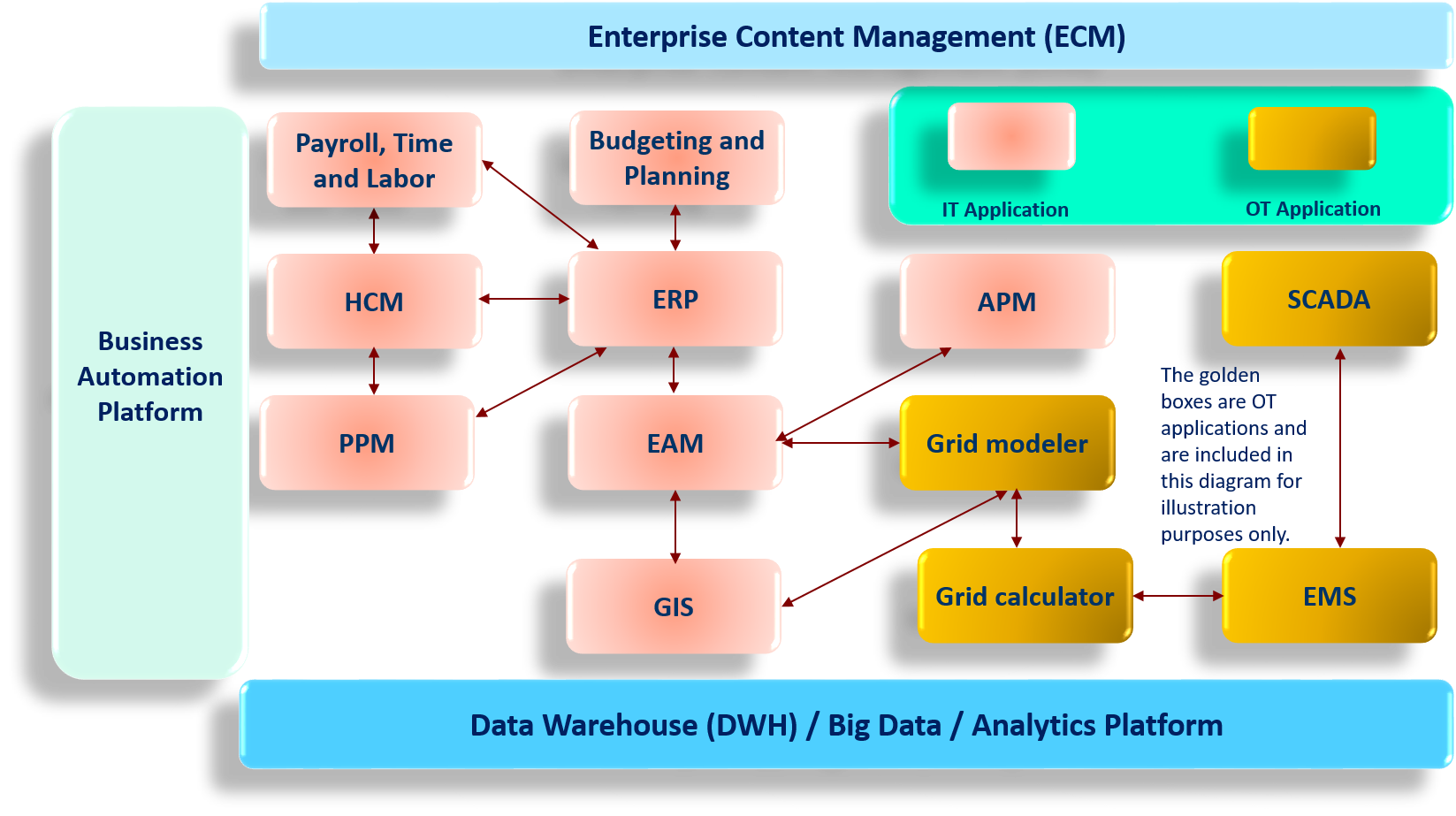 Enterprise Content Management (ECM)

Business Automation Platform

Payroll, Time and Labor

Budgeting and Planning

IT Application

OT Application

HCM

ERP

APM

SCADA

PPM

EAM

Grid modeler

The golden boxes are OT applications and are included in this diagram for illustration purposes only.

GIS

Grid calculator

EMS

Data Warehouse (DWH) / Big Data / Analytics Platform